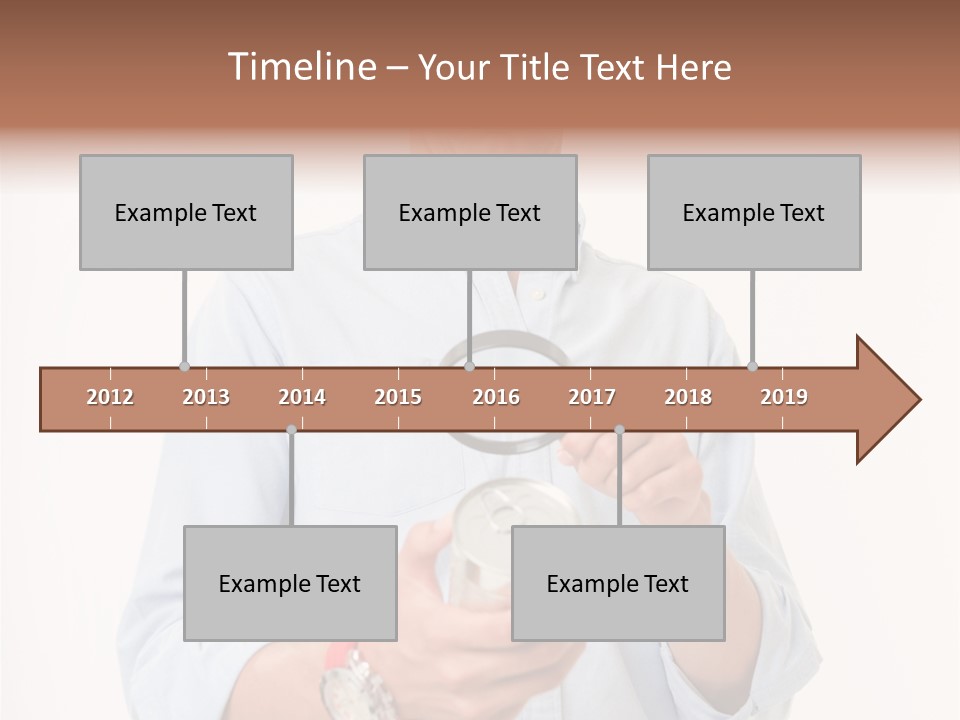 Timeline – Your Title Text Here

Example Text

Example Text

Example Text

2012 2013 2014 2015 2016 2017 2018 2019

Example Text

Example Text